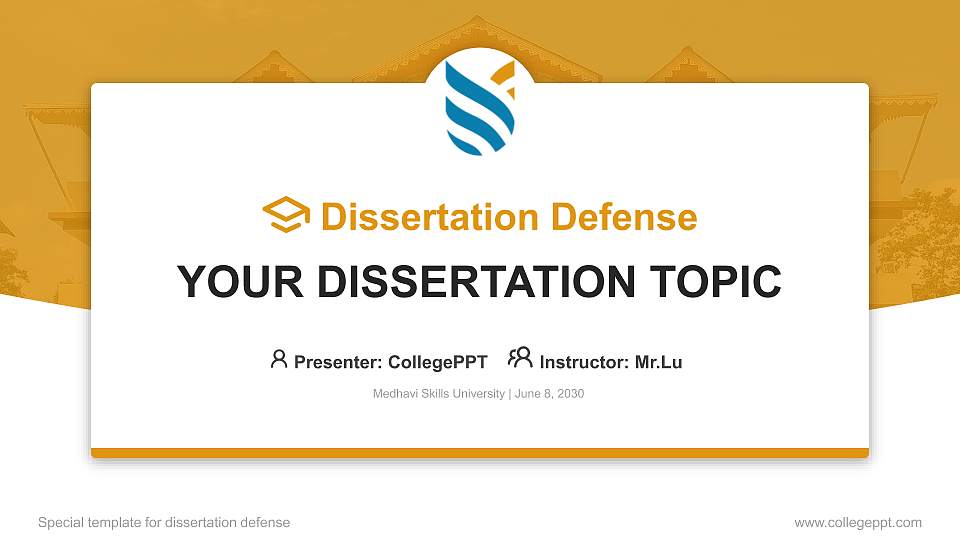 Dissertation Defense

YOUR DISSERTATION TOPIC

Presenter: CollegePPT Instructor: Mr.Lu

Medhavi Skills University | June 8, 2030

Special template for dissertation defense

www.collegeppt.com